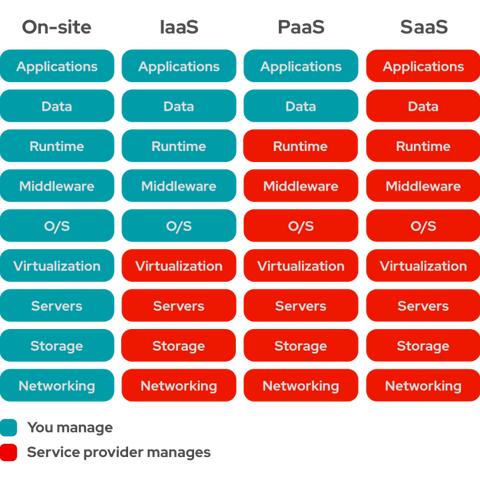 | On-site | IaaS | PaaS | SaaS |
|---|---|---|---|
| Applications | Applications | Applications | Applications |
| Data | Data | Data | Data |
| Runtime | Runtime | Runtime | Runtime |
| Middleware | Middleware | Middleware | Middleware |
| O/S | O/S | O/S | O/S |
| Virtualization | Virtualization | Virtualization | Virtualization |
| Servers | Servers | Servers | Servers |
| Storage | Storage | Storage | Storage |
| Networking | Networking | Networking | Networking |

You manage

Service provider manages